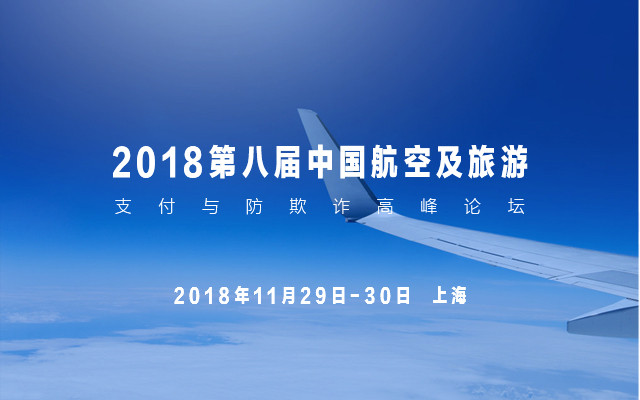 2018第八届中国航空及旅游

支付与防欺诈高峰论坛

2018年11月29日-30日 上海